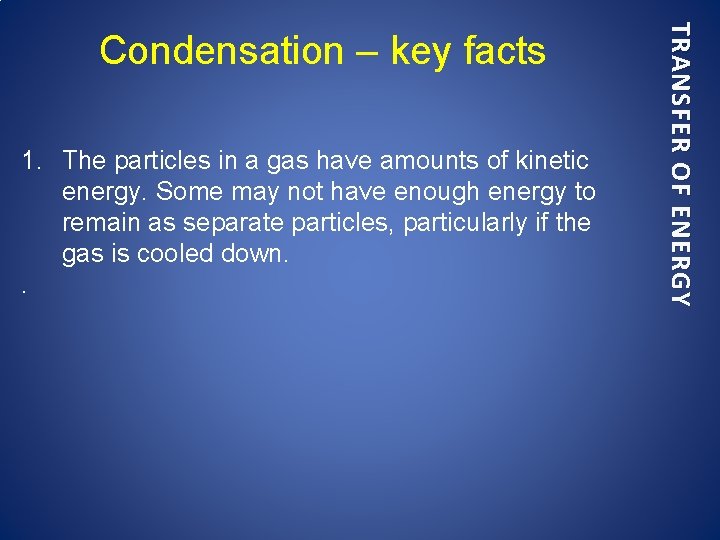 Condensation – key facts

1. The particles in a gas have amounts of kinetic energy. Some may not have enough energy to remain as separate particles, particularly if the gas is cooled down.

.

TRANSFER OF ENERGY